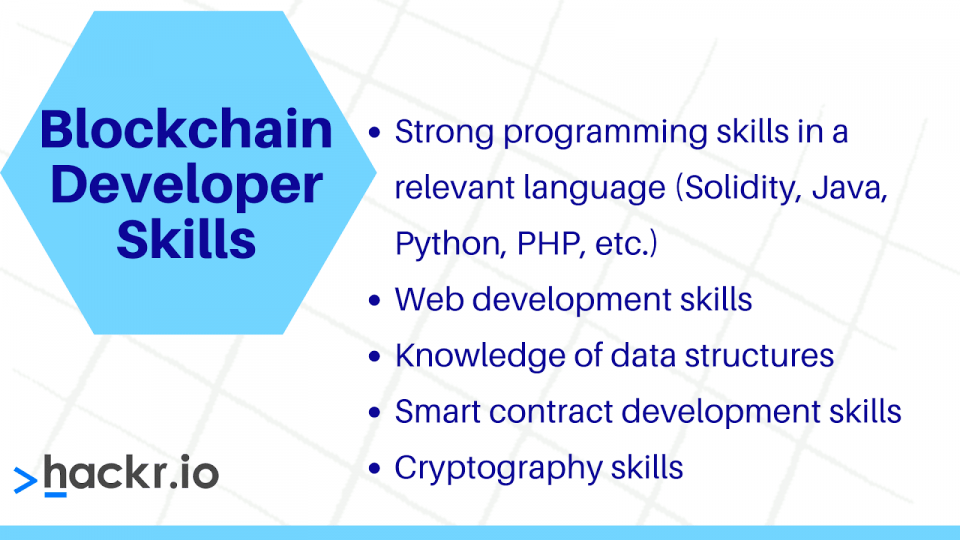 Blockchain Developer Skills

- Strong programming skills in a relevant language (Solidity, Java, Python, PHP, etc.)
- Web development skills
- Knowledge of data structures
- Smart contract development skills
- Cryptography skills

>hackr.io